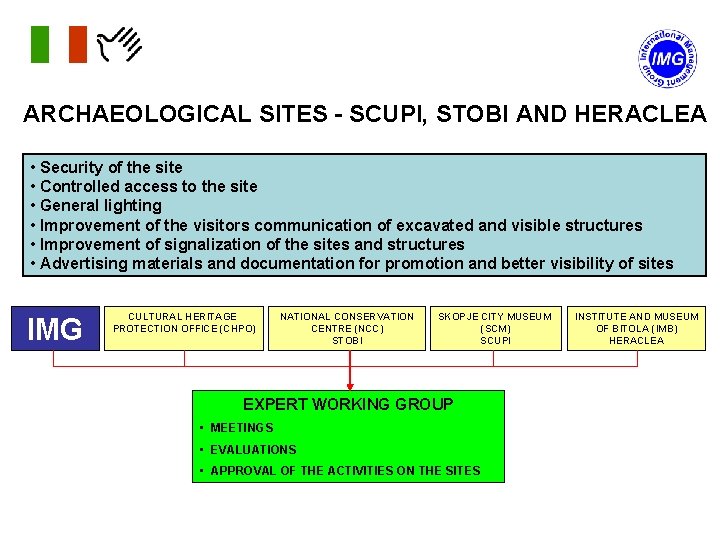 International Management Group
IMG

ARCHAEOLOGICAL SITES - SCUPI, STOBI AND HERACLEA

• Security of the site
• Controlled access to the site
• General lighting
• Improvement of the visitors communication of excavated and visible structures
• Improvement of signalization of the sites and structures
• Advertising materials and documentation for promotion and better visibility of sites

IMG

CULTURAL HERITAGE PROTECTION OFFICE (CHPO)

NATIONAL CONSERVATION CENTRE (NCC) STOBI

SKOPJE CITY MUSEUM (SCM) SCUPI

INSTITUTE AND MUSEUM OF BITOLA (IMB) HERACLEA

EXPERT WORKING GROUP
• MEETINGS
• EVALUATIONS
• APPROVAL OF THE ACTIVITIES ON THE SITES